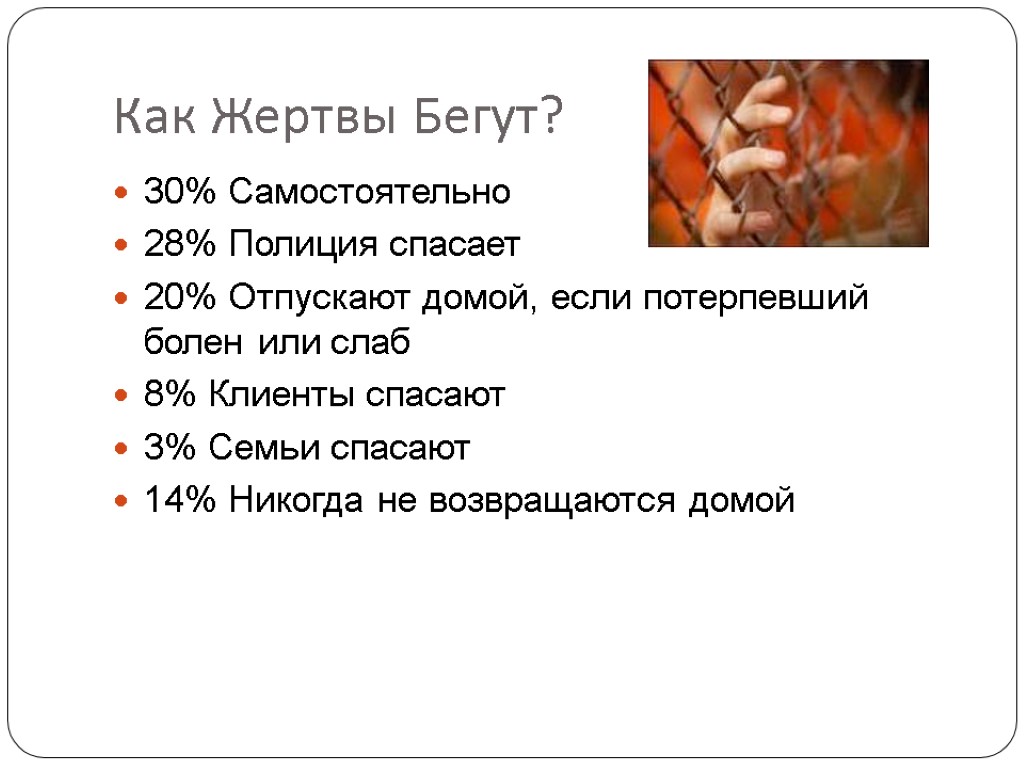 Как Жертвы Бегут?

- 30% Самостоятельно
- 28% Полиция спасает
- 20% Отпускают домой, если потерпевший болен или слаб
- 8% Клиенты спасают
- 3% Семьи спасают
- 14% Никогда не возвращаются домой